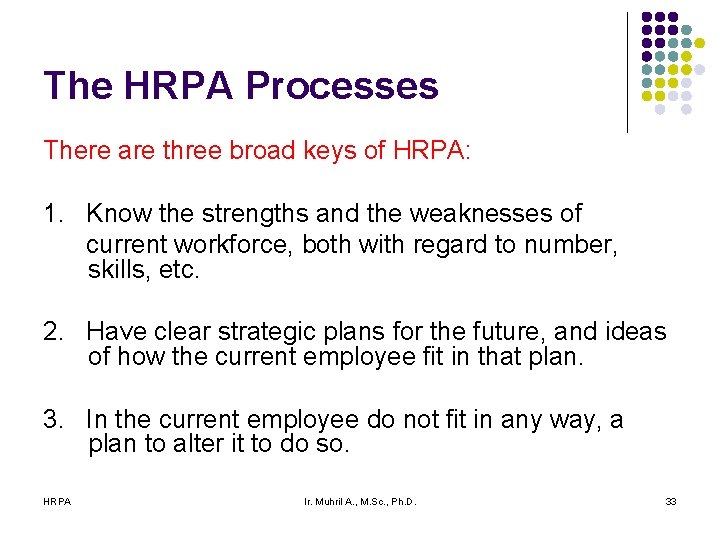 The HRPA Processes

There are three broad keys of HRPA:

1. Know the strengths and the weaknesses of current workforce, both with regard to number, skills, etc.

2. Have clear strategic plans for the future, and ideas of how the current employee fit in that plan.

3. In the current employee do not fit in any way, a plan to alter it to do so.

HRPA

Ir. Muhril A., M.Sc., Ph.D.

33